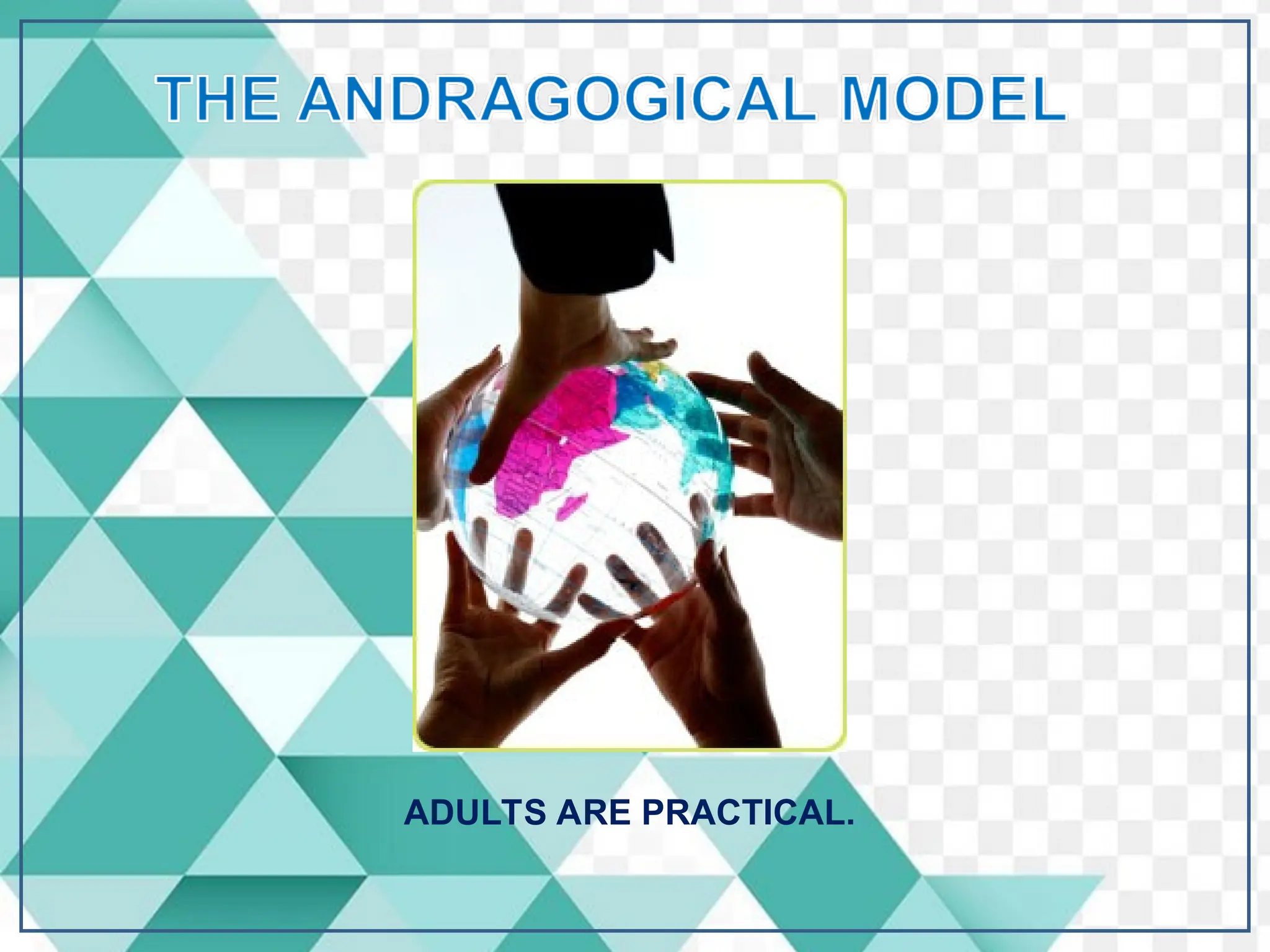 THE ANDRAGOGICAL MODEL

ADULTS ARE PRACTICAL.